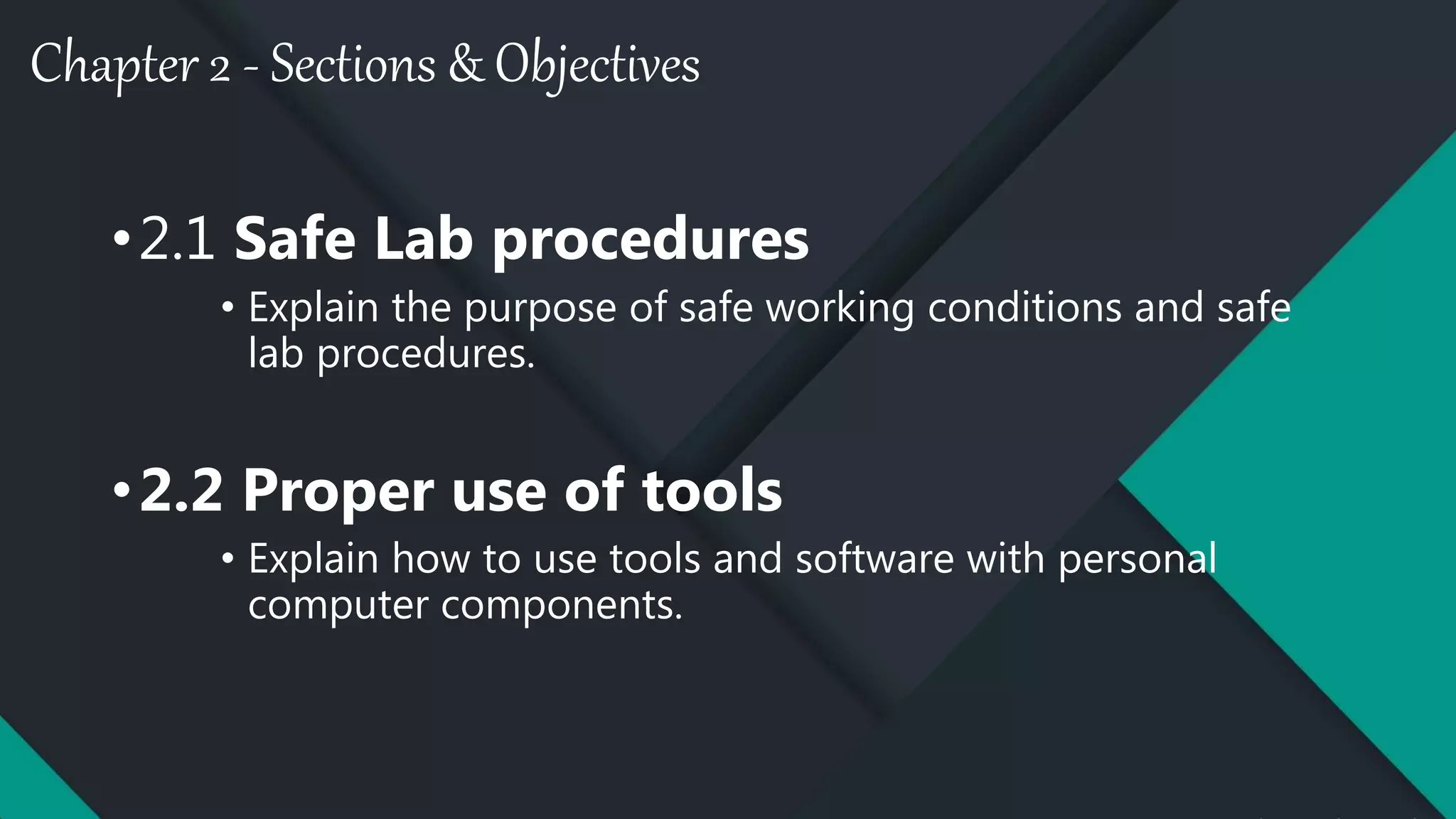 Chapter 2 - Sections & Objectives

• 2.1 Safe Lab procedures
• Explain the purpose of safe working conditions and safe lab procedures.

• 2.2 Proper use of tools
• Explain how to use tools and software with personal computer components.